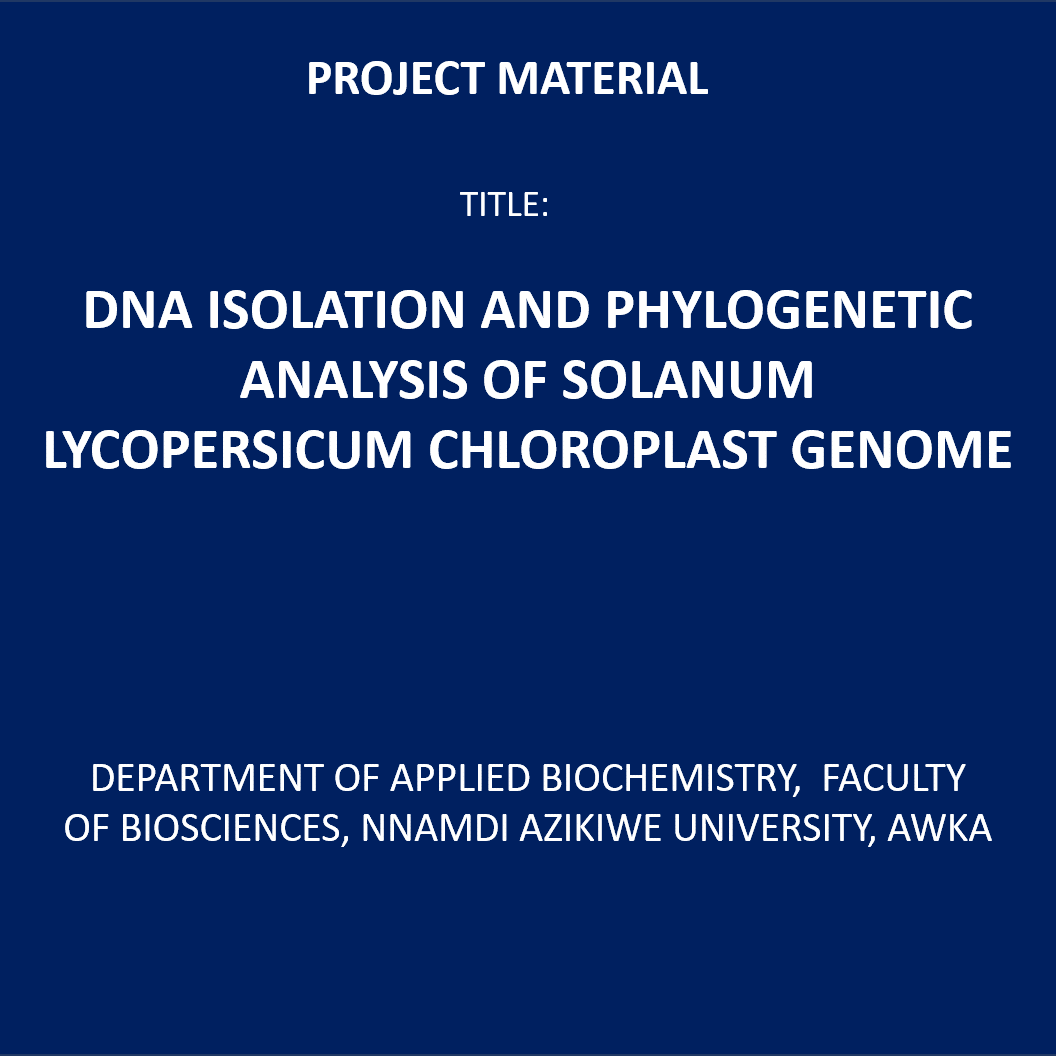 PROJECT MATERIAL

TITLE:

DNA ISOLATION AND PHYLOGENETIC ANALYSIS OF SOLANUM LYCOPERSICUM CHLOROPLAST GENOME

DEPARTMENT OF APPLIED BIOCHEMISTRY, FACULTY OF BIOSCIENCES, NNAMDI AZIKIWE UNIVERSITY, AWKA